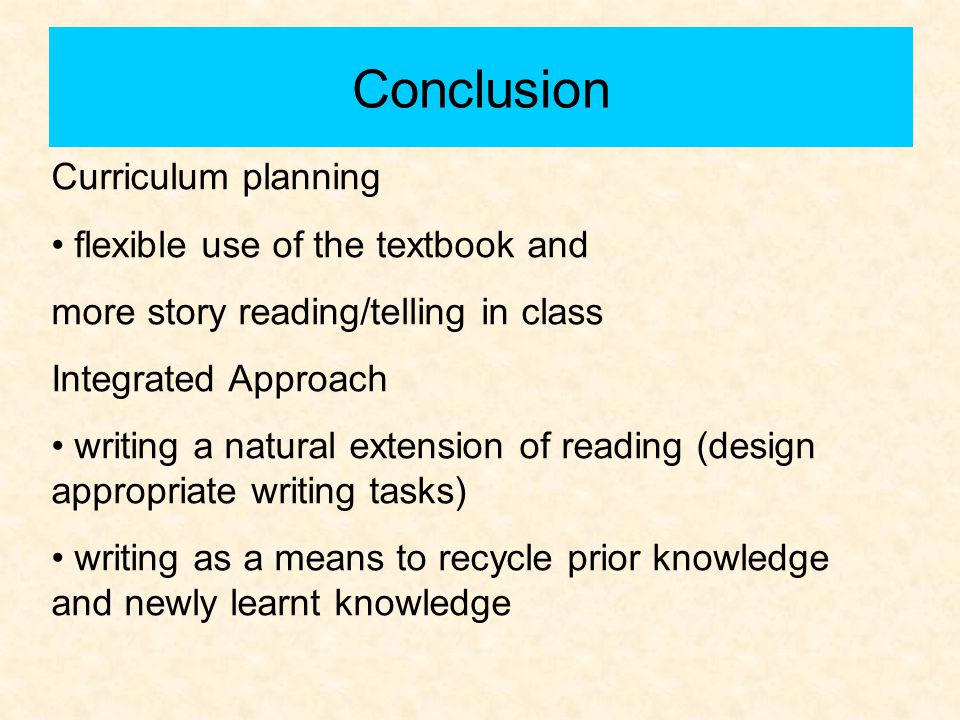 Conclusion

Curriculum planning

• flexible use of the textbook and

more story reading/telling in class

Integrated Approach

• writing a natural extension of reading (design appropriate writing tasks)

• writing as a means to recycle prior knowledge and newly learnt knowledge